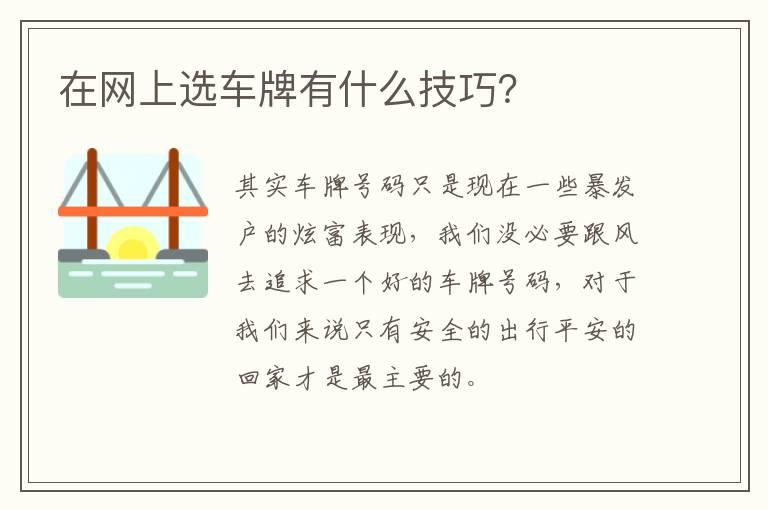 在网上选车牌有什么技巧?

其实车牌号码只是现在一些暴发户的炫富表现，我们没必要跟风去追求一个好的车牌号码，对于我们来说只有安全的出行平安的回家才是最主要的。